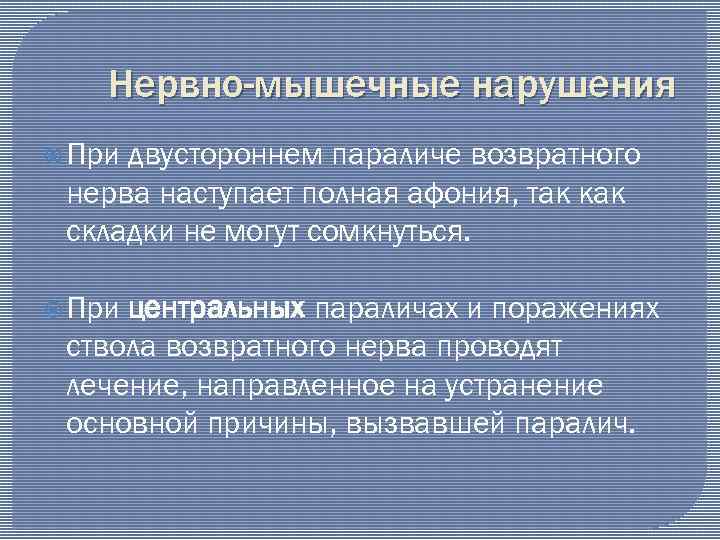 Нервно-мышечные нарушения

При двустороннем параличе возвратного нерва наступает полная афония, так как складки не могут сомкнуться.

При центральных параличах и поражениях ствола возвратного нерва проводят лечение, направленное на устранение основной причины, вызвавшей паралич.